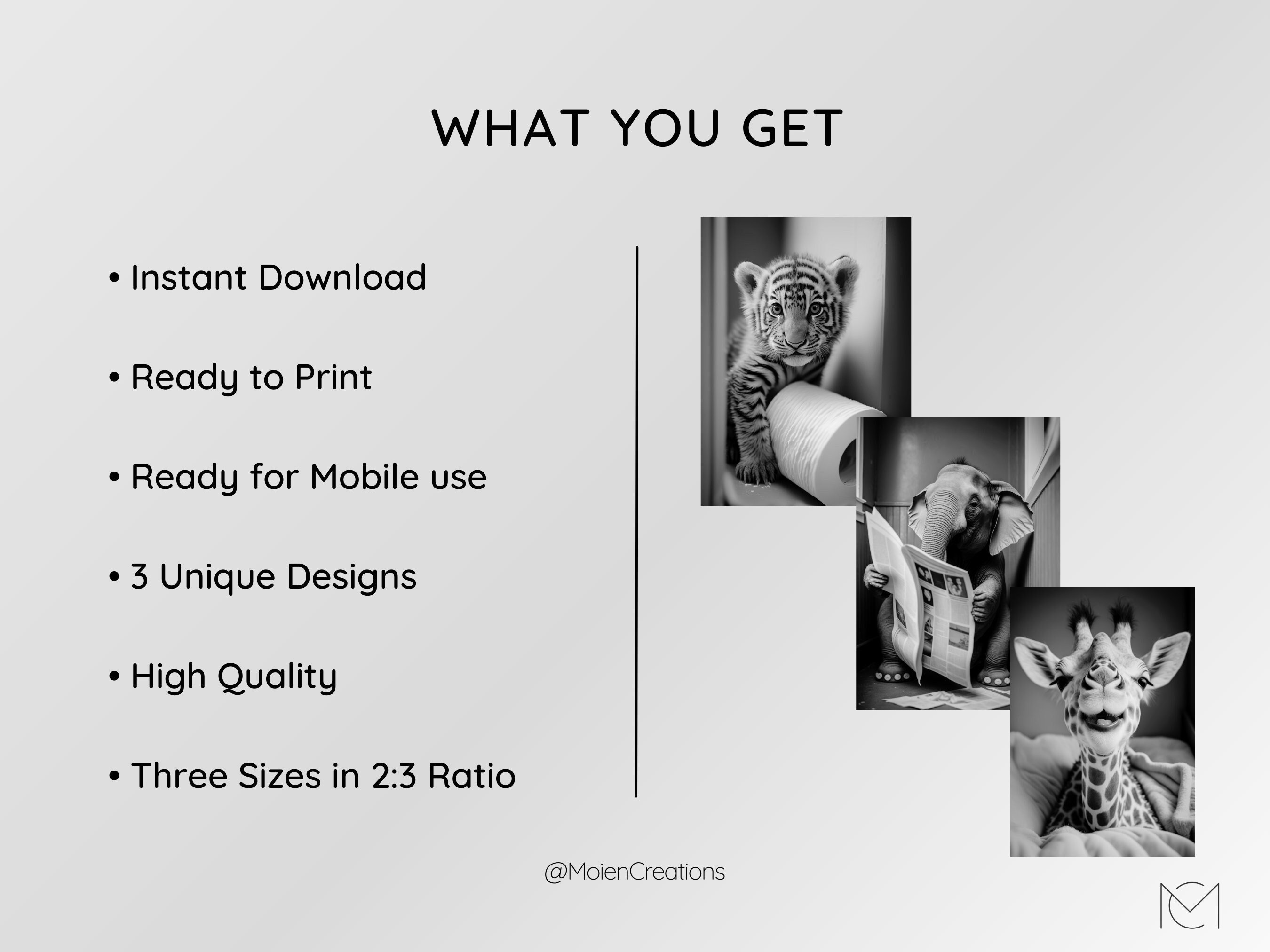 WHAT YOU GET

• Instant Download

• Ready to Print

• Ready for Mobile use

• 3 Unique Designs

• High Quality

• Three Sizes in 2:3 Ratio

@MoienCreations

MC